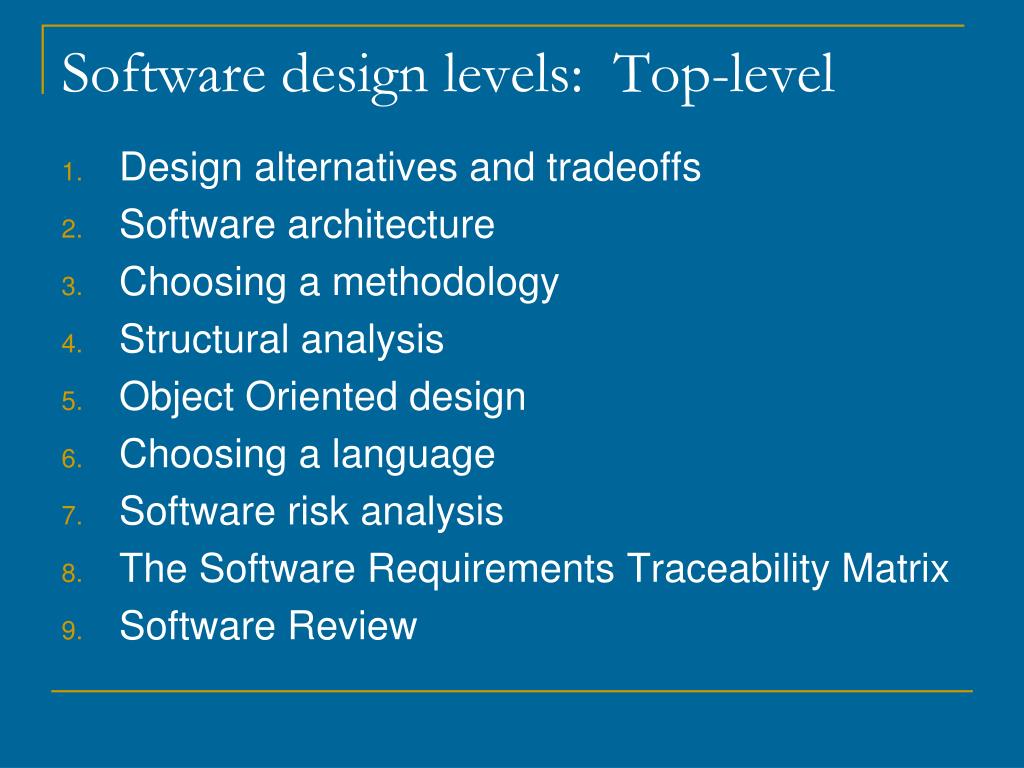 Software design levels:  Top-level

1. Design alternatives and tradeoffs
2. Software architecture
3. Choosing a methodology
4. Structural analysis
5. Object Oriented design
6. Choosing a language
7. Software risk analysis
8. The Software Requirements Traceability Matrix
9. Software Review